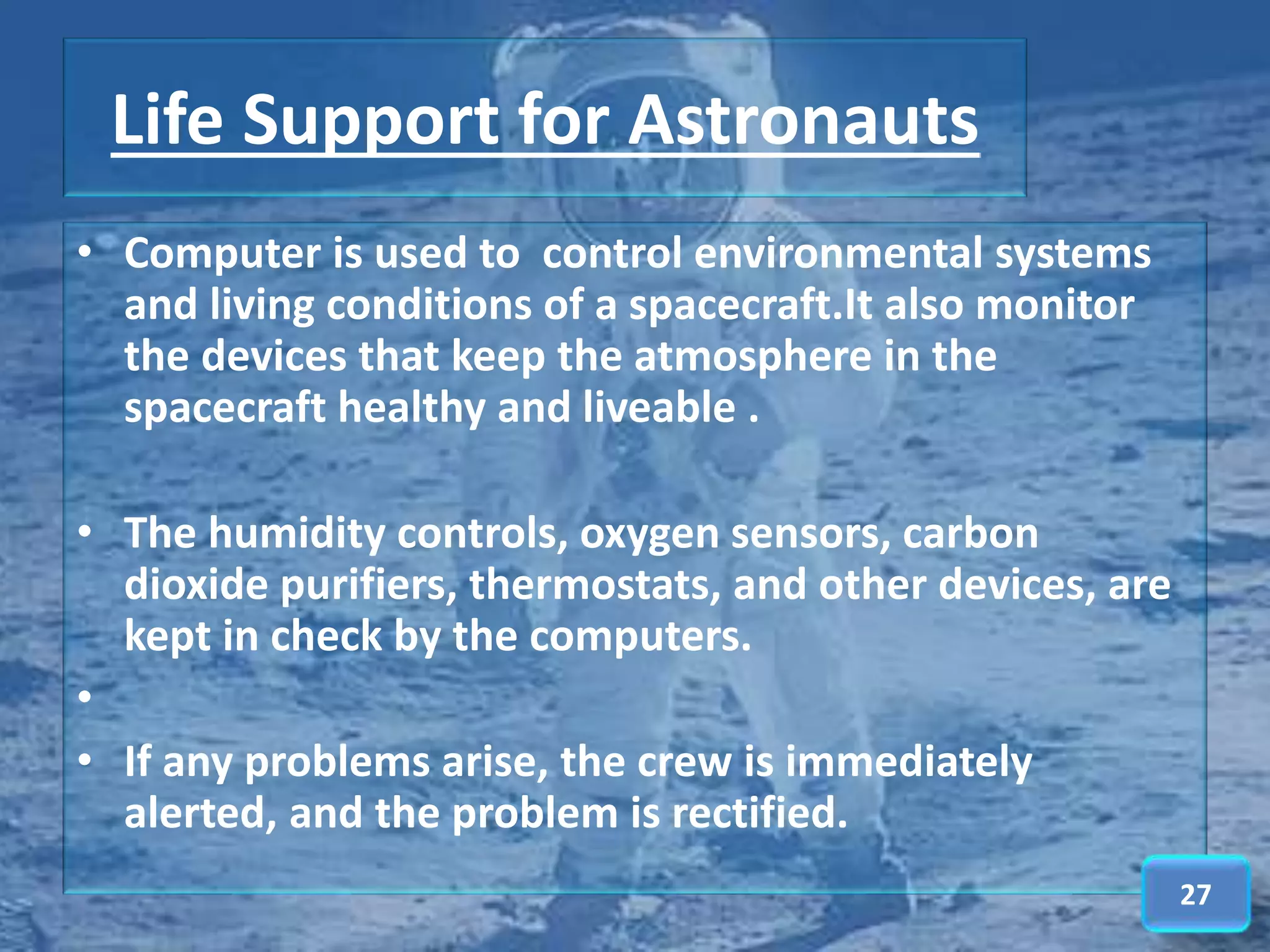 Life Support for Astronauts

• Computer is used to control environmental systems and living conditions of a spacecraft.It also monitor the devices that keep the atmosphere in the spacecraft healthy and liveable .

• The humidity controls, oxygen sensors, carbon dioxide purifiers, thermostats, and other devices, are kept in check by the computers.

•

• If any problems arise, the crew is immediately alerted, and the problem is rectified.

27